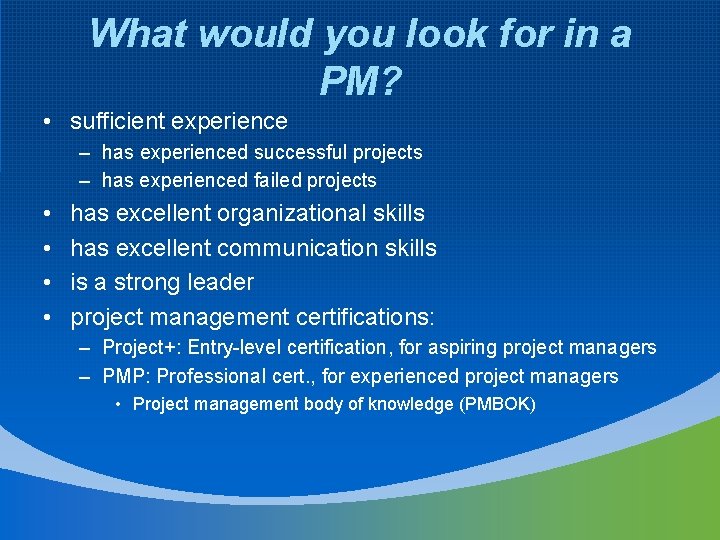 What would you look for in a PM?

• sufficient experience
– has experienced successful projects
– has experienced failed projects
• has excellent organizational skills
• has excellent communication skills
• is a strong leader
• project management certifications:
– Project+: Entry-level certification, for aspiring project managers
– PMP: Professional cert., for experienced project managers
• Project management body of knowledge (PMBOK)